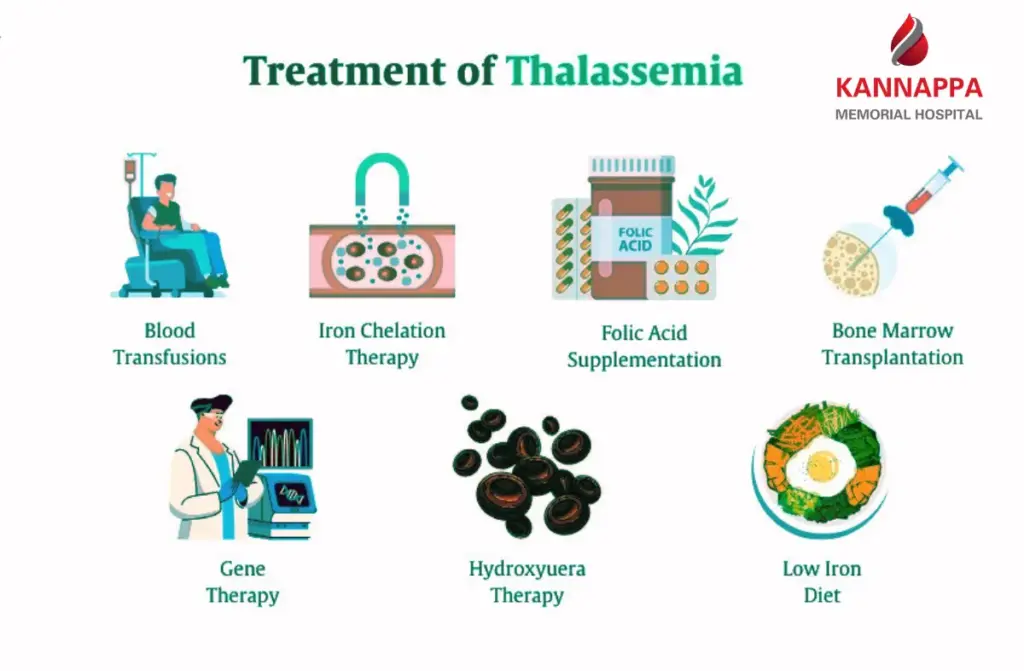 Treatment of Thalassemia

KANNAPPA
MEMORIAL HOSPITAL

FOLIC ACID

Blood Transfusions

Iron Chelation Therapy

Folic Acid Supplementation

Bone Marrow Transplantation

Gene Therapy

Hydroxyuera Therapy

Low Iron Diet